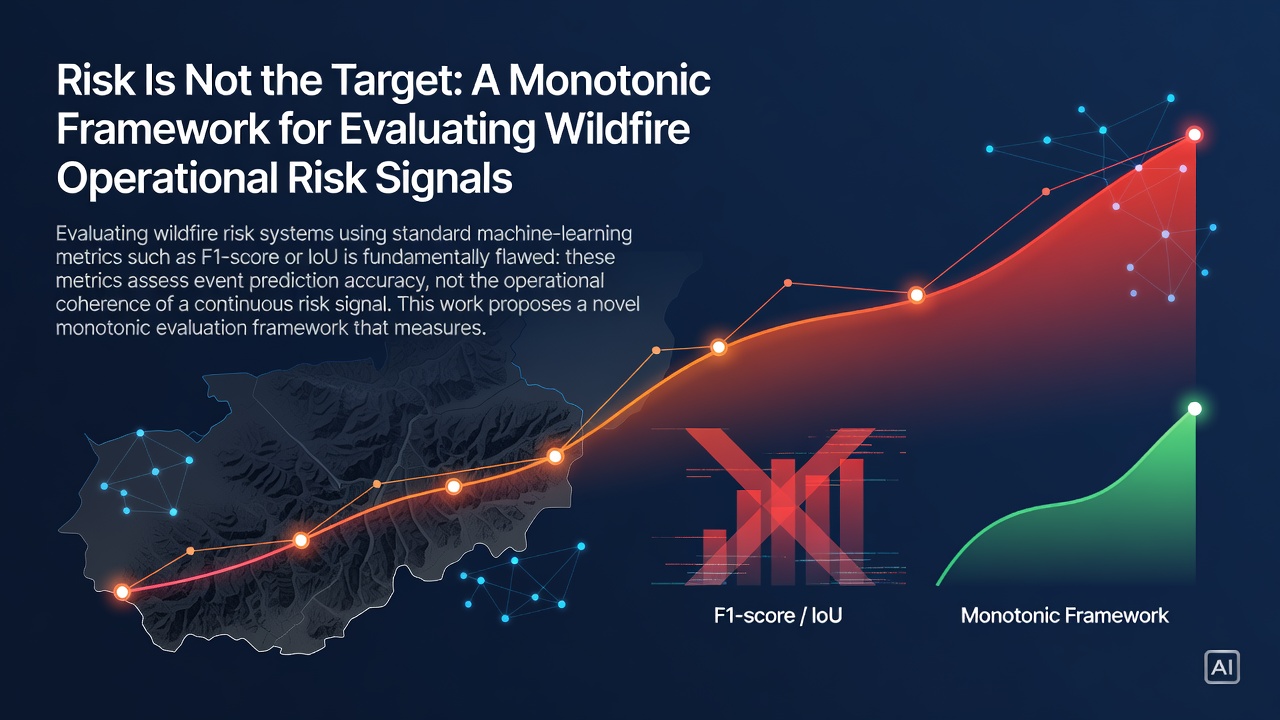 Risk Is Not the Target: A Monotonic Framework for Evaluating Wildfire Operational Risk Signals

Evaluating wildfire risk systems using standard machine-learning metrics such as F1-score or IoU is fundamentally flawed: these metrics assess event prediction accuracy, not the operational coherence of a continuous risk signal. This work proposes a novel monotonic evaluation framework that measures.

F1-score / IoU

Monotonic Framework

AI